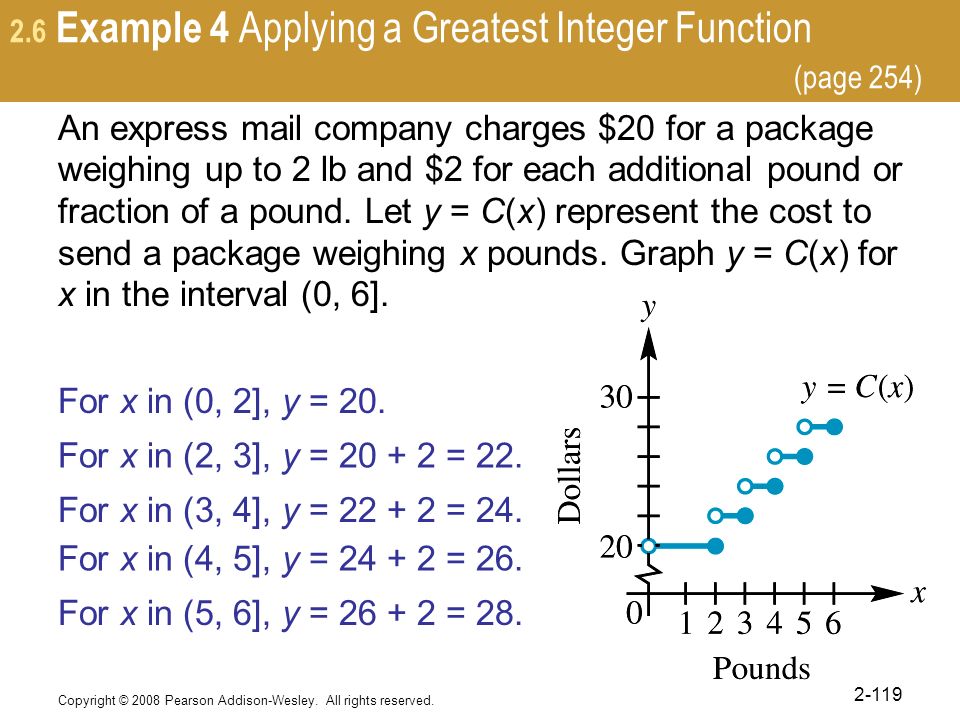 2.6 Example 4 Applying a Greatest Integer Function

(page 254)

An express mail company charges \$20 for a package weighing up to 2 lb and \$2 for each additional pound or fraction of a pound. Let $y = C(x)$ represent the cost to send a package weighing $x$ pounds. Graph $y = C(x)$ for $x$ in the interval (0, 6].

For $x$ in (0, 2], $y = 20$.

For $x$ in (2, 3], $y = 20 + 2 = 22$.

For $x$ in (3, 4], $y = 22 + 2 = 24$.

For $x$ in (4, 5], $y = 24 + 2 = 26$.

For $x$ in (5, 6], $y = 26 + 2 = 28$.

$y$

$y = C(x)$

30

Dollars

20

0

1 2 3 4 5 6

$x$

Pounds

Copyright © 2008 Pearson Addison-Wesley. All rights reserved.

2-119